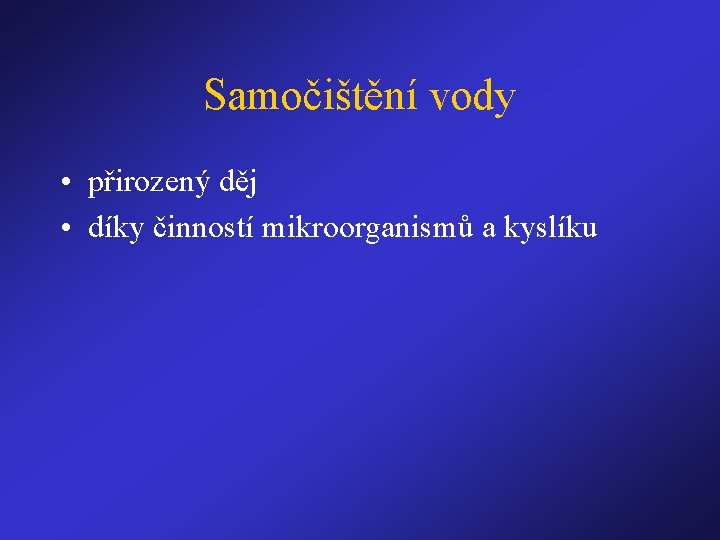 Samočištění vody

• přirozený děj
• díky činností mikroorganismů a kyslíku